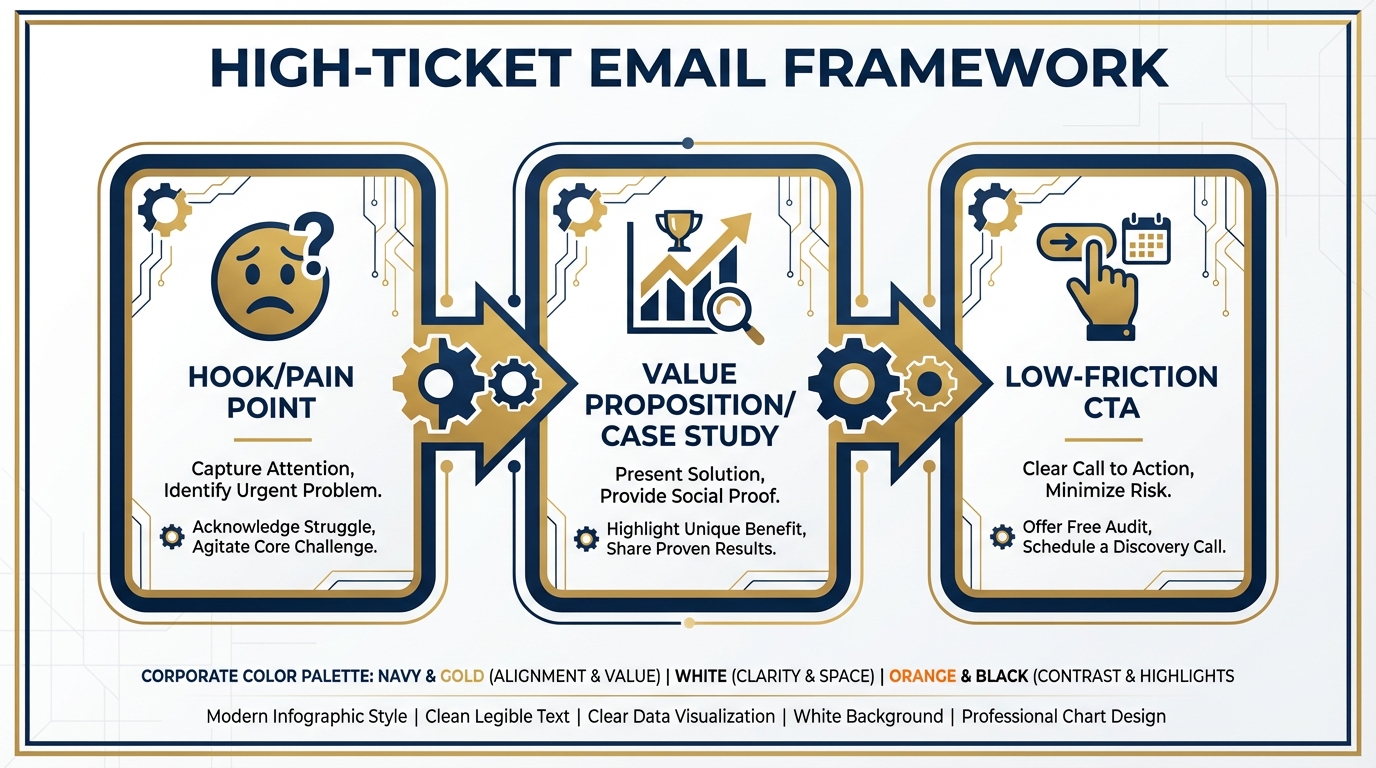 HIGH-TICKET EMAIL FRAMEWORK

HOOK/PAIN POINT

Capture Attention, Identify Urgent Problem.

Acknowledge Struggle, Agitate Core Challenge.

VALUE PROPOSITION/ CASE STUDY

Present Solution, Provide Social Proof.

Highlight Unique Benefit, Share Proven Results.

LOW-FRICTION CTA

Clear Call to Action, Minimize Risk.

Offer Free Audit, Schedule a Discovery Call.

CORPORATE COLOR PALETTE: NAVY & GOLD (ALIGNMENT & VALUE) | WHITE (CLARITY & SPACE) | ORANGE & BLACK (CONTRAST & HIGHLIGHTS

Modern Infographic Style | Clean Legible Text | Clear Data Visualization | White Background | Professional Chart Design